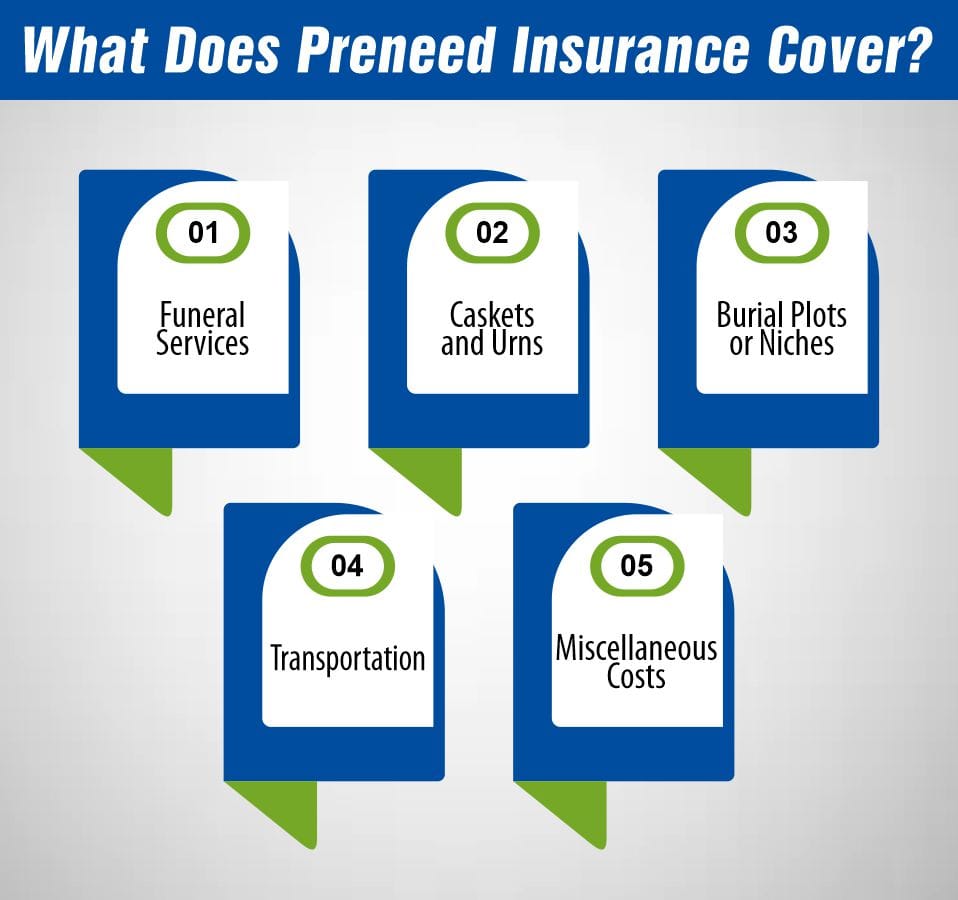 What Does Preneed Insurance Cover?

01

Funeral Services

02

Caskets and Urns

03

Burial Plots or Niches

04

Transportation

05

Miscellaneous Costs